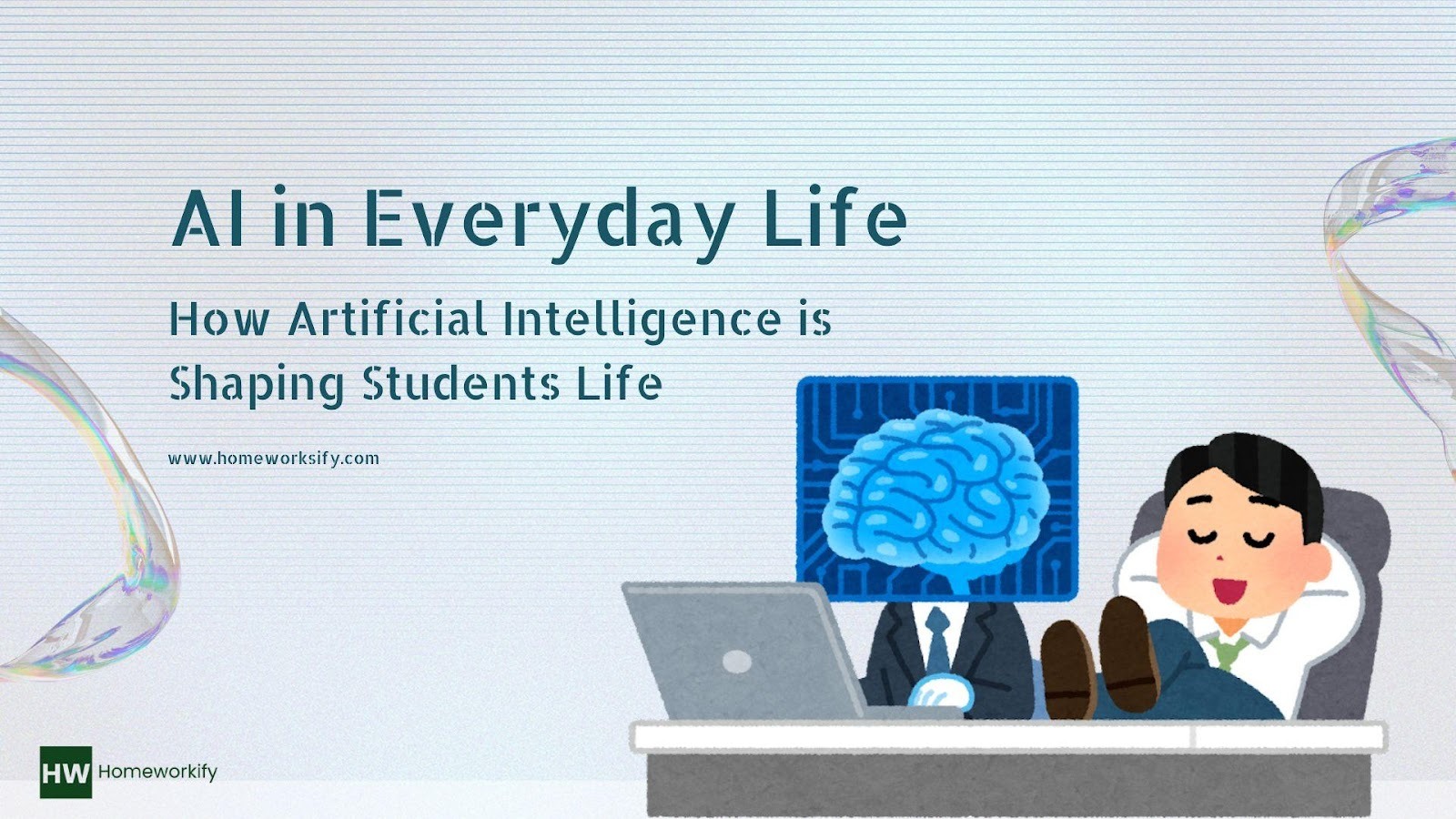 AI in Everyday Life

How Artificial Intelligence is Shaping Students Life

www.homeworksify.com

HW Homeworkify